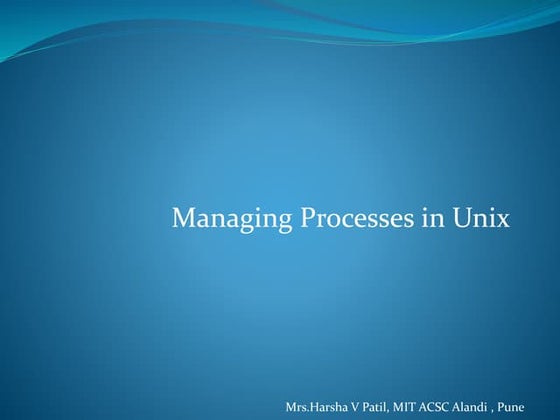 Managing Processes in Unix

Mrs.Harsha V Patil, MIT ACSC Alandi , Pune